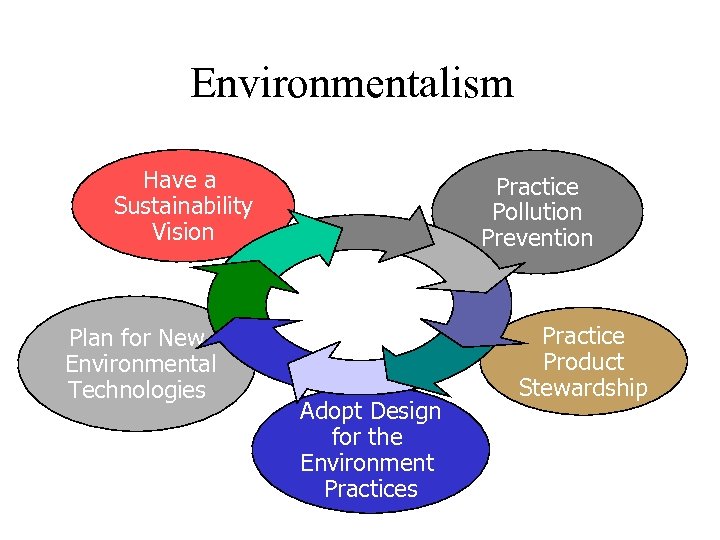 Environmentalism

Have a Sustainability Vision

Practice Pollution Prevention

Practice Product Stewardship

Adopt Design for the Environment Practices

Plan for New Environmental Technologies